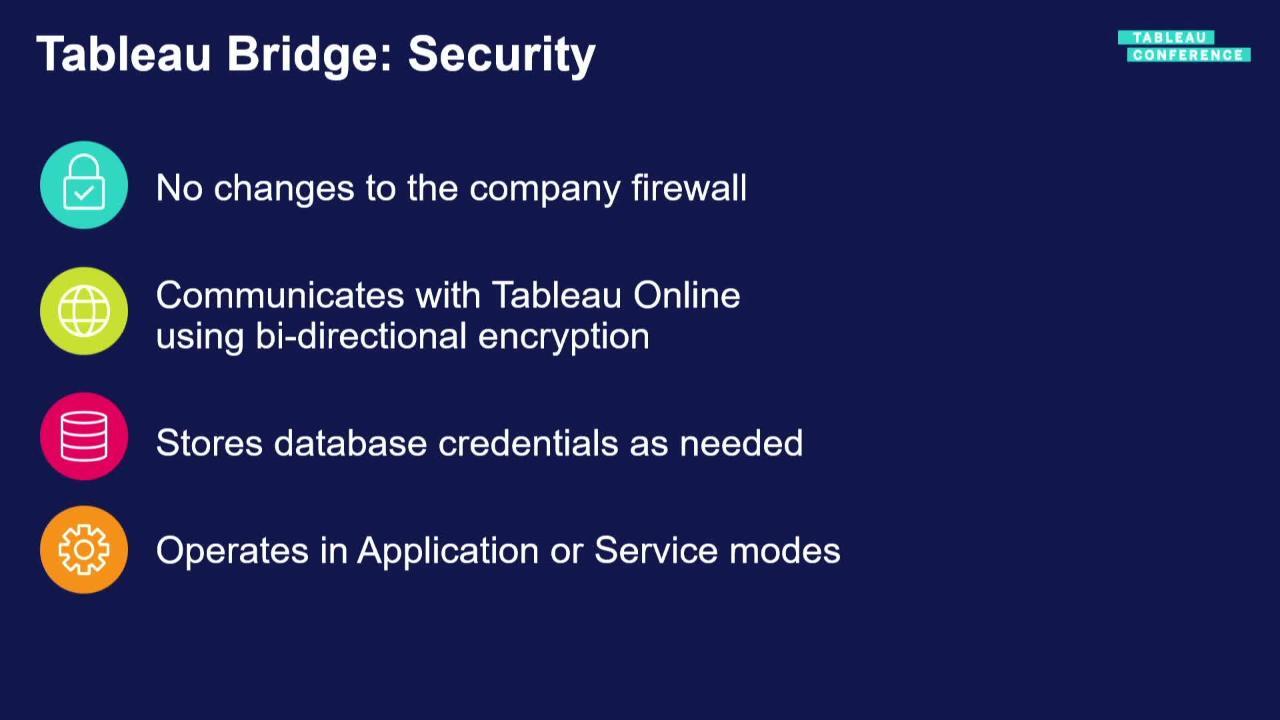 Tableau Bridge: Security

TABLEAU CONFERENCE

No changes to the company firewall

Communicates with Tableau Online using bi-directional encryption

Stores database credentials as needed

Operates in Application or Service modes